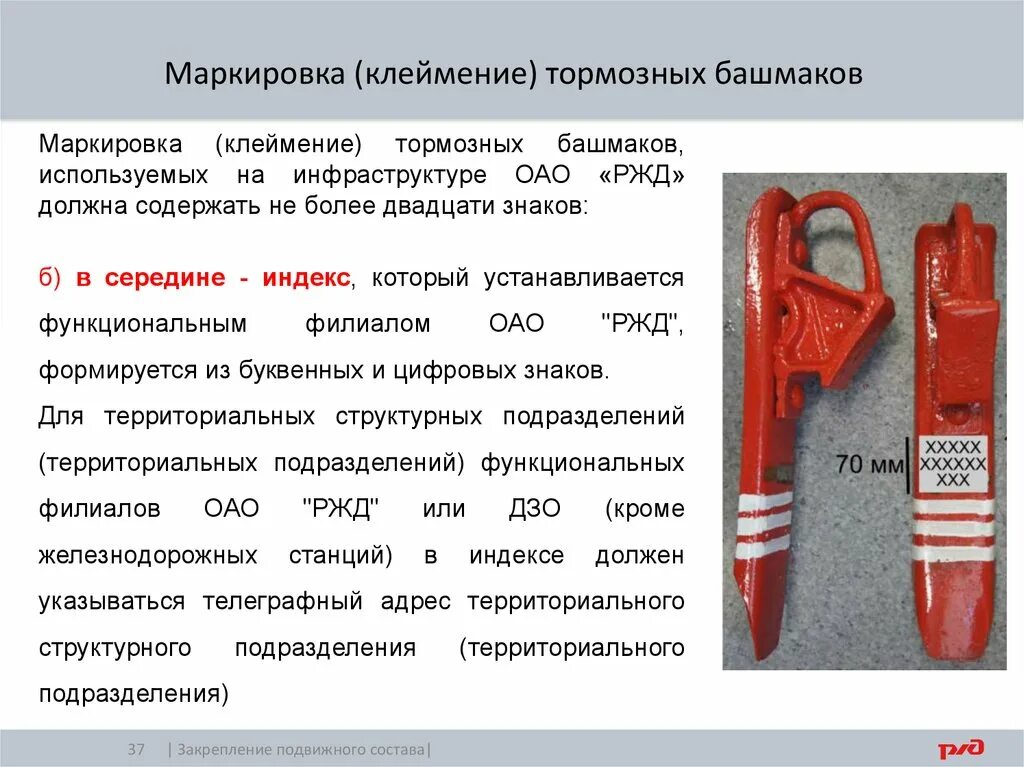 Маркировка (клеймение) тормозных башмаков

Маркировка (клеймение) тормозных башмаков, используемых на инфраструктуре ОАО «РЖД» должна содержать не более двадцати знаков:

б) в середине - индекс, который устанавливается функциональным филиалом ОАО "РЖД", формируется из буквенных и цифровых знаков.

Для территориальных структурных подразделений (территориальных подразделений) функциональных филиалов ОАО "РЖД" или ДЗО (кроме железнодорожных станций) в индексе должен указываться телеграфный адрес территориального структурного подразделения (территориального подразделения)

70 мм

XXXXX
XXXXXX
XXX

37 | Закрепление подвижного состава|

РЖД